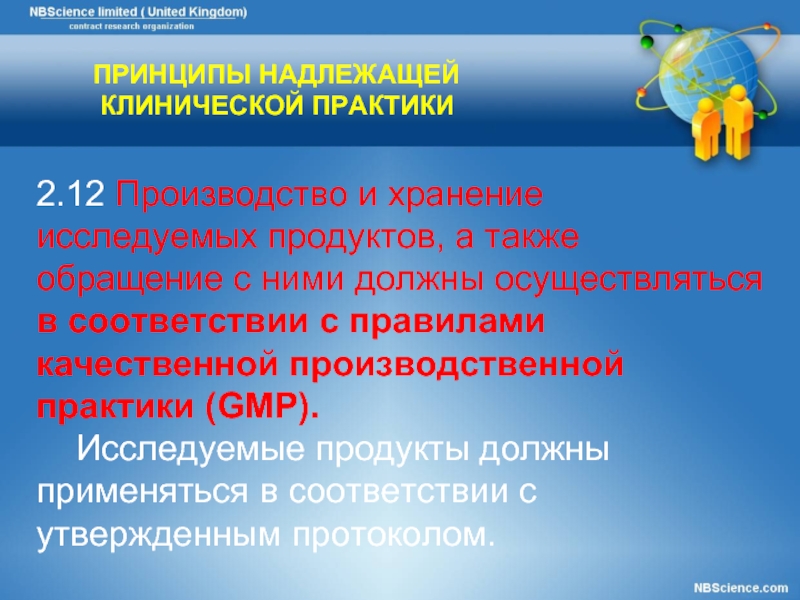 NBScience limited ( United Kingdom)
contract research organization

ПРИНЦИПЫ НАДЛЕЖАЩЕЙ КЛИНИЧЕСКОЙ ПРАКТИКИ

2.12 Производство и хранение исследуемых продуктов, а также обращение с ними должны осуществляться в соответствии с правилами качественной производственной практики (GMP).

Исследуемые продукты должны применяться в соответствии с утвержденным протоколом.

NBScience.com